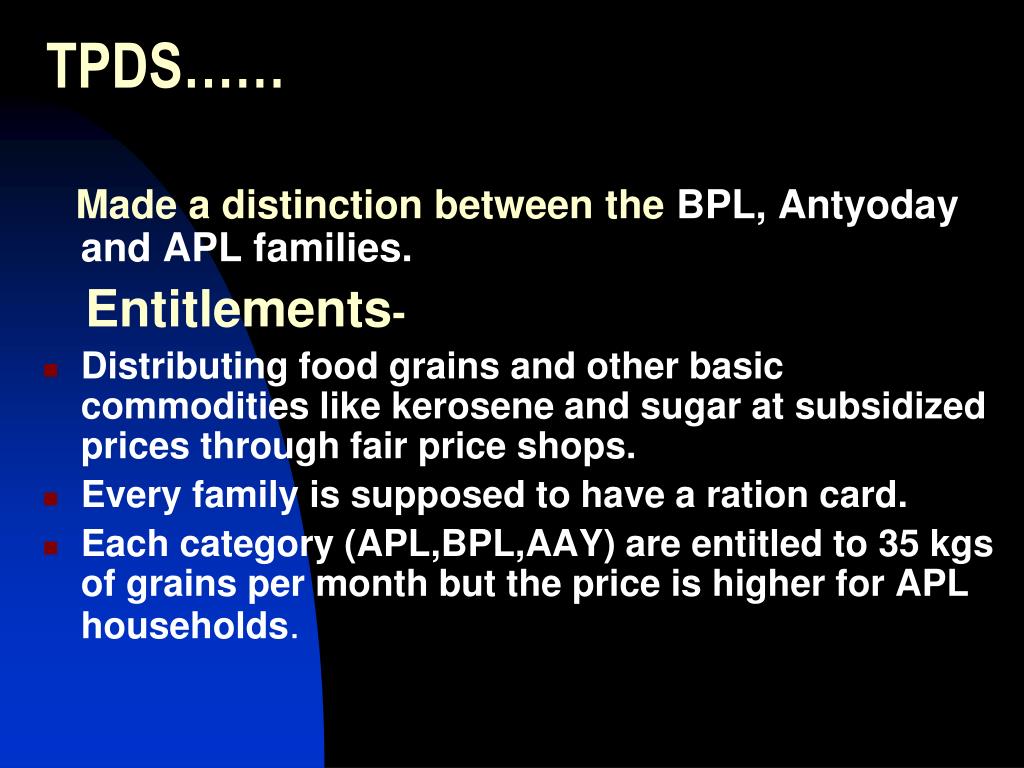 TPDS……

Made a distinction between the BPL, Antyoday and APL families.

Entitlements-

- Distributing food grains and other basic commodities like kerosene and sugar at subsidized prices through fair price shops.
- Every family is supposed to have a ration card.
- Each category (APL,BPL,AAY) are entitled to 35 kgs of grains per month but the price is higher for APL households.